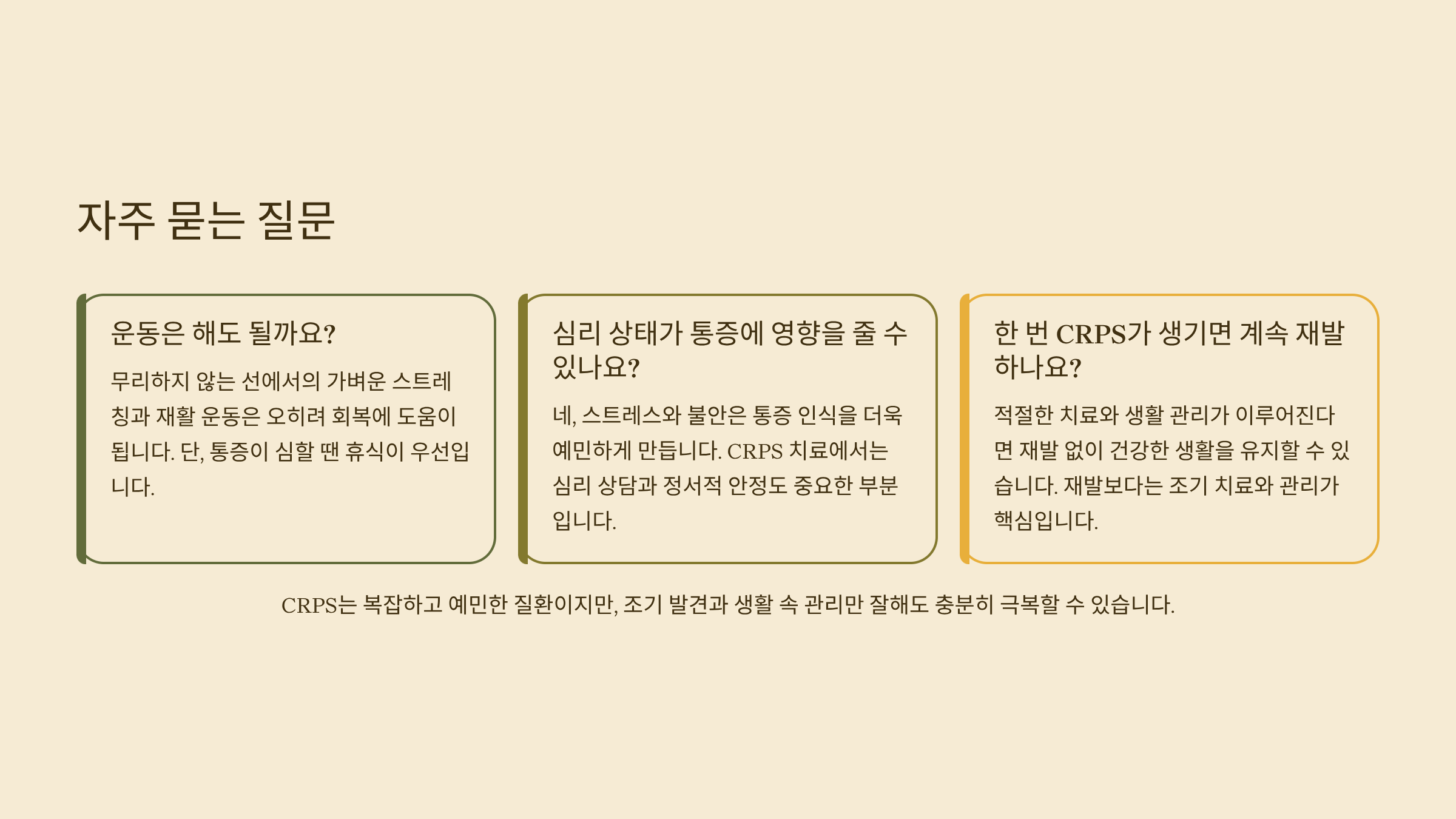 자주 묻는 질문

운동은 해도 될까요?

무리하지 않는 선에서의 가벼운 스트레칭과 재활 운동은 오히려 회복에 도움이 됩니다. 단, 통증이 심할 땐 휴식이 우선입니다.

심리 상태가 통증에 영향을 줄 수 있나요?

네, 스트레스와 불안은 통증 인식을 더욱 예민하게 만듭니다. CRPS 치료에서는 심리 상담과 정서적 안정도 중요한 부분입니다.

한 번 CRPS가 생기면 계속 재발하나요?

적절한 치료와 생활 관리가 이루어진다면 재발 없이 건강한 생활을 유지할 수 있습니다. 재발보다는 조기 치료와 관리가 핵심입니다.

CRPS는 복잡하고 예민한 질환이지만, 조기 발견과 생활 속 관리만 잘해도 충분히 극복할 수 있습니다.